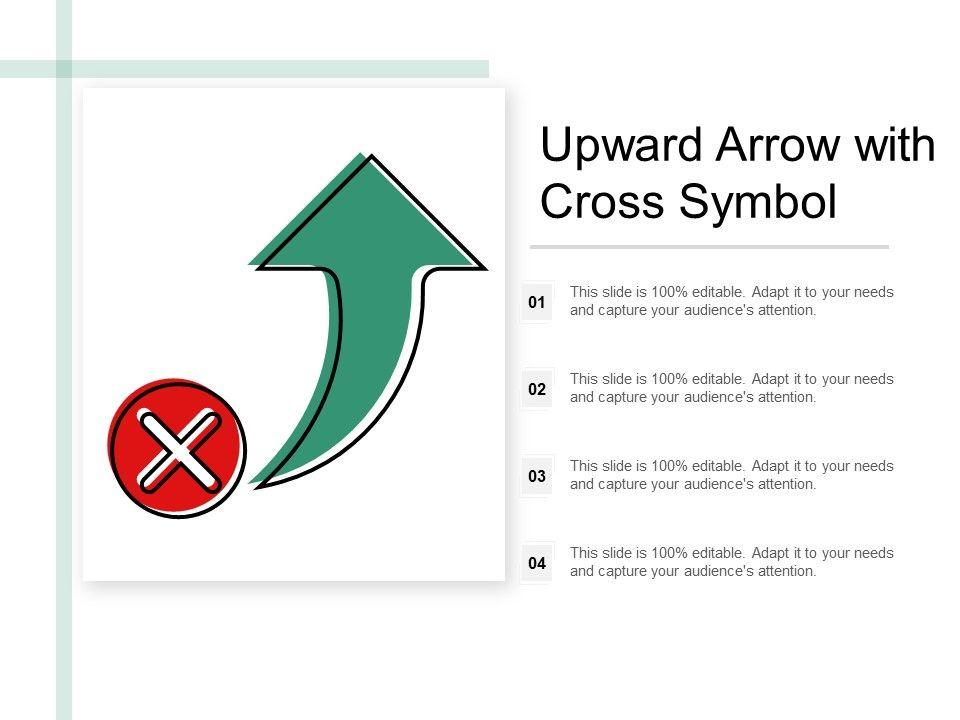 Upward Arrow with Cross Symbol

01 This slide is 100% editable. Adapt it to your needs and capture your audience's attention.

02 This slide is 100% editable. Adapt it to your needs and capture your audience's attention.

03 This slide is 100% editable. Adapt it to your needs and capture your audience's attention.

04 This slide is 100% editable. Adapt it to your needs and capture your audience's attention.